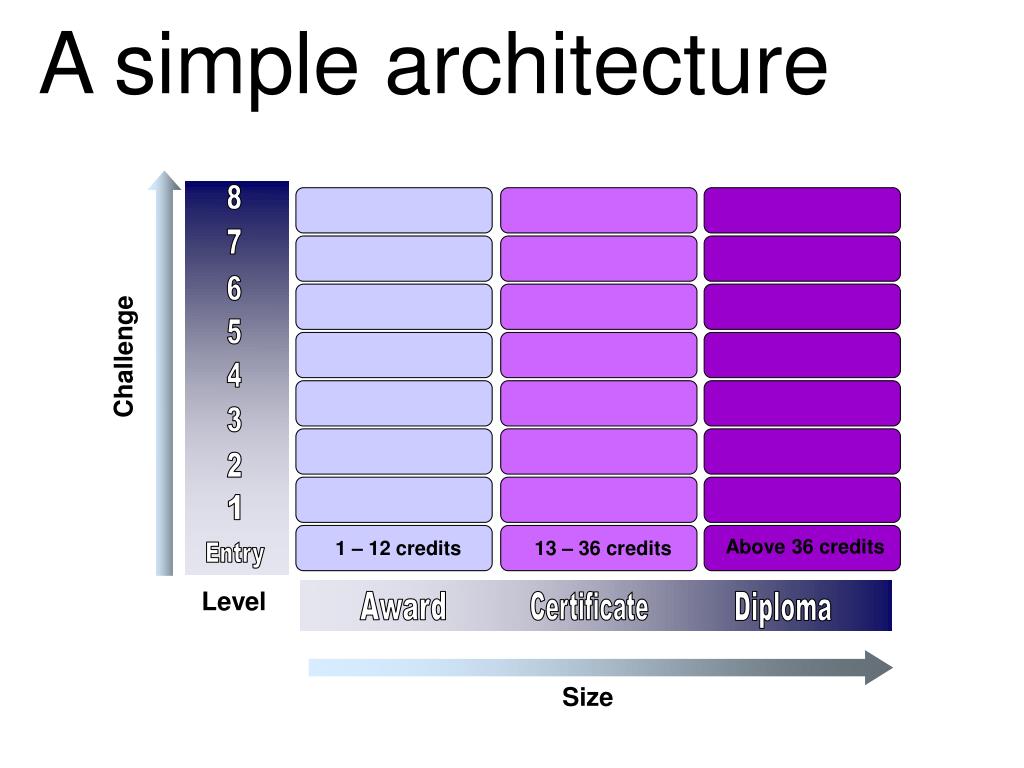 A simple architecture

Challenge

8
7
6
5
4
3
2
1
Entry

1 – 12 credits

13 – 36 credits

Above 36 credits

Level

Award

Certificate

Diploma

Size